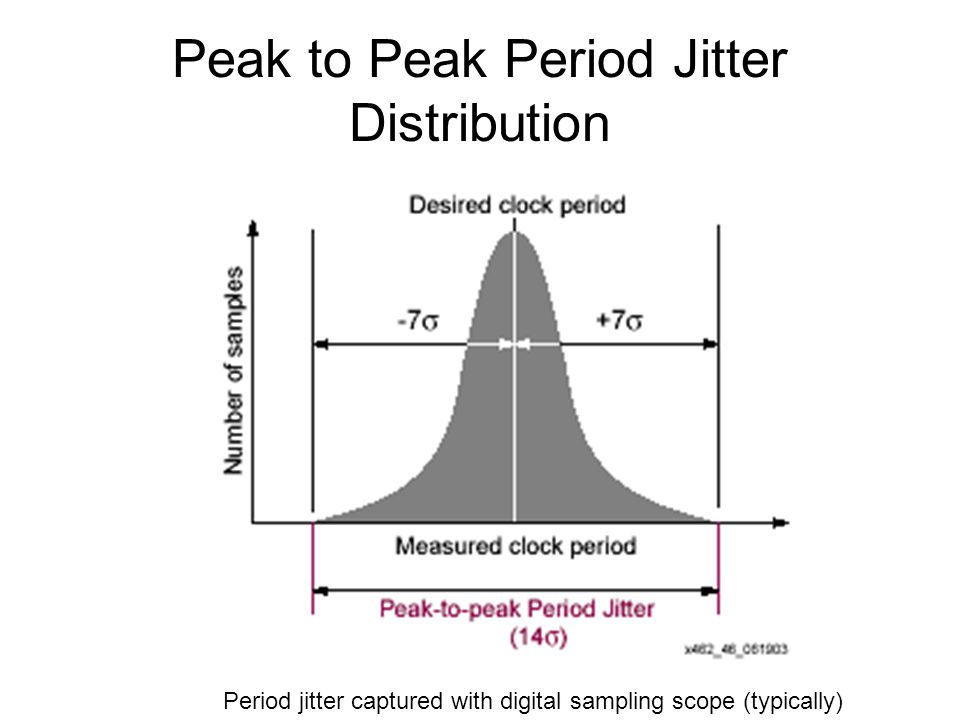 Peak to Peak Period Jitter Distribution

Desired clock period

Number of samples

$-7\sigma$

$+7\sigma$

Measured clock period

Peak-to-peak Period Jitter ($14\sigma$)

x462_46_061903

Period jitter captured with digital sampling scope (typically)